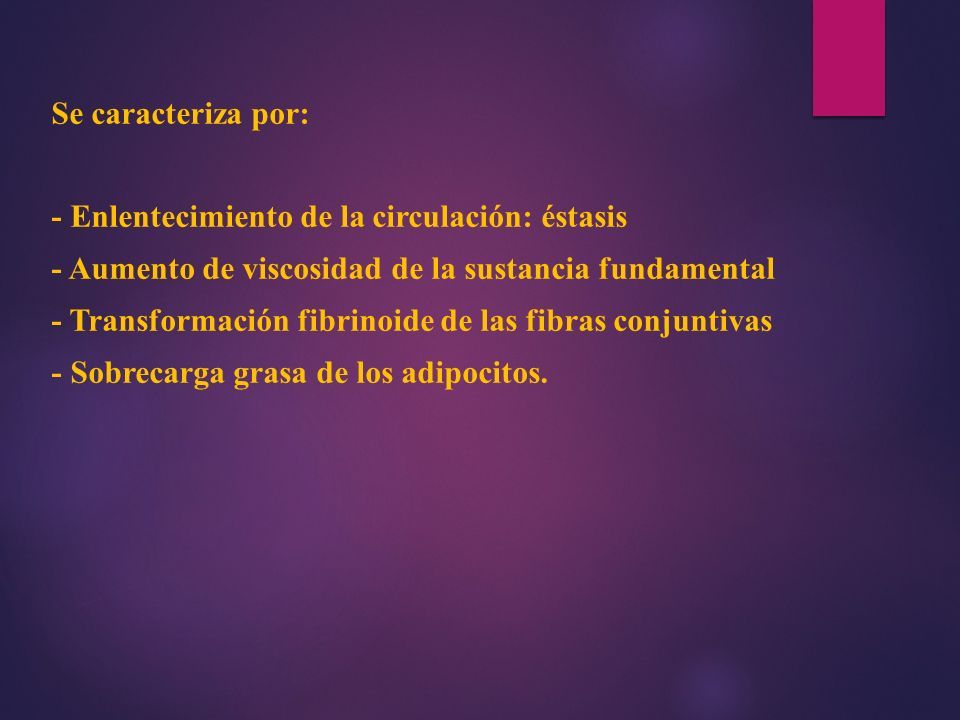 Se caracteriza por:

- Enlentecimiento de la circulación: éstasis
- Aumento de viscosidad de la sustancia fundamental
- Transformación fibrinoide de las fibras conjuntivas
- Sobrecarga grasa de los adipocitos.